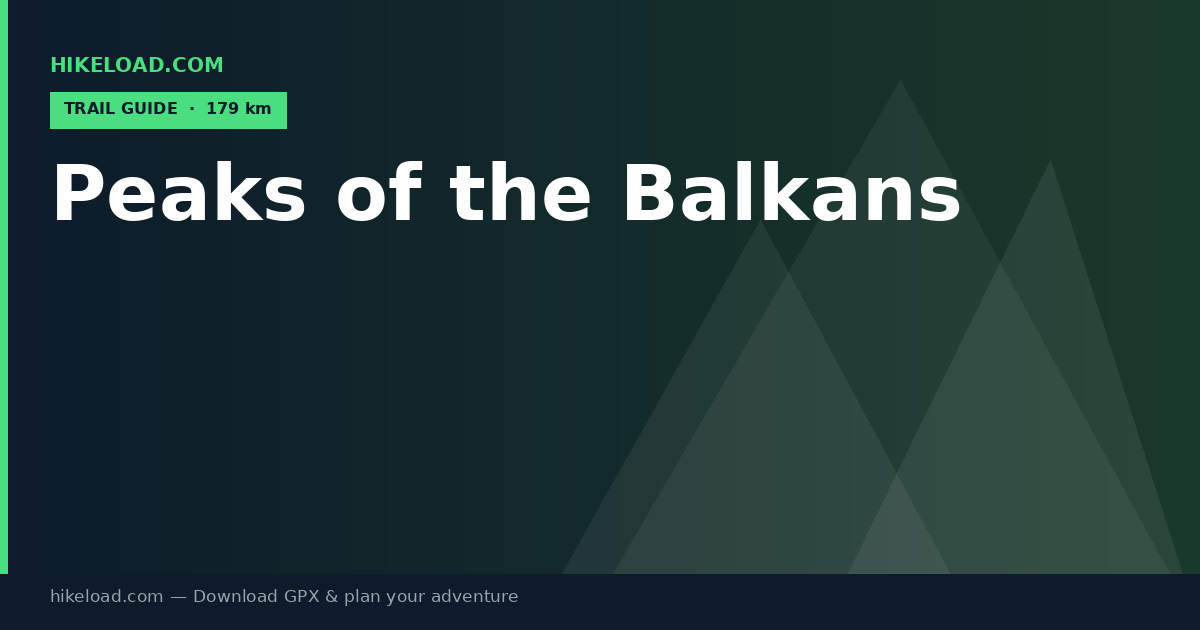 HIKELOAD.COM

TRAIL GUIDE · 179 km

Peaks of the Balkans

hikeload.com — Download GPX & plan your adventure